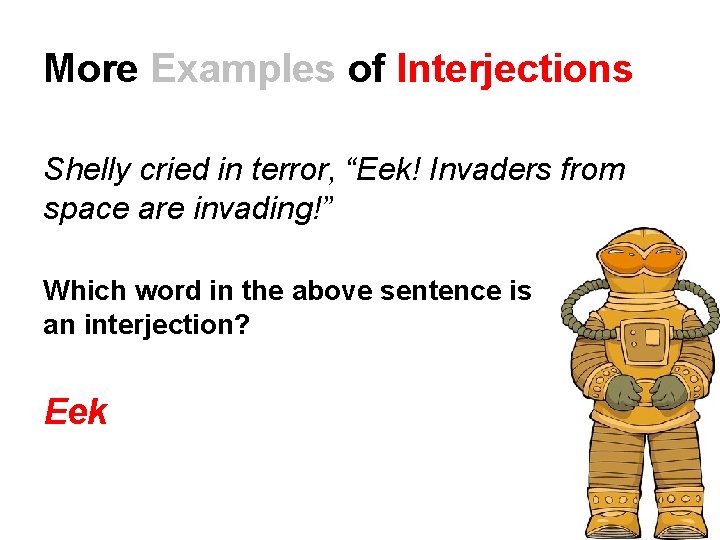 More Examples of Interjections

Shelly cried in terror, “Eek! Invaders from space are invading!”

Which word in the above sentence is an interjection?

Eek